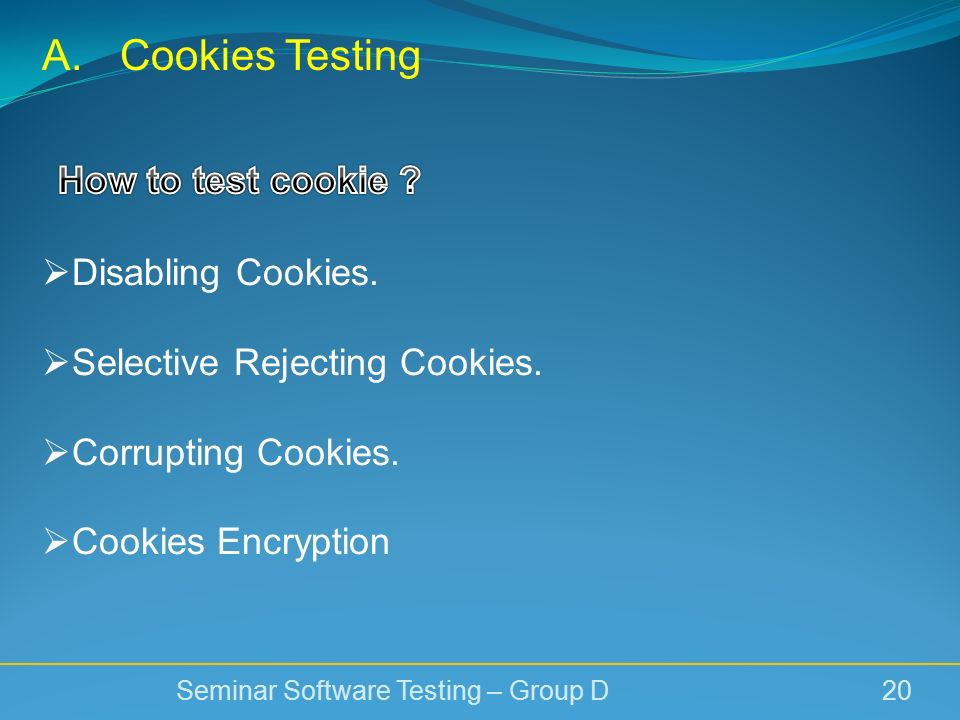 A. Cookies Testing

How to test cookie ?

➢Disabling Cookies.

➢Selective Rejecting Cookies.

➢Corrupting Cookies.

➢Cookies Encryption

Seminar Software Testing – Group D

20